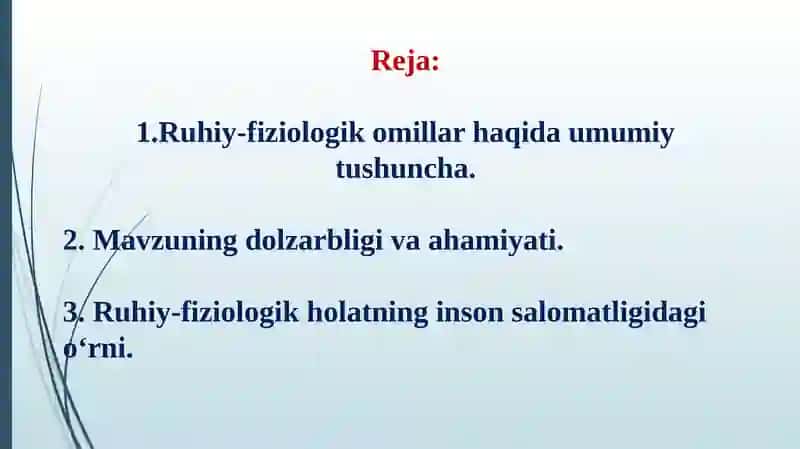 Reja:

1.Ruhiy-fiziologik omillar haqida umumiy tushuncha.

2. Mavzuning dolzarbligi va ahamiyati.

3. Ruhiy-fiziologik holatning inson salomatligidagi o‘rni.